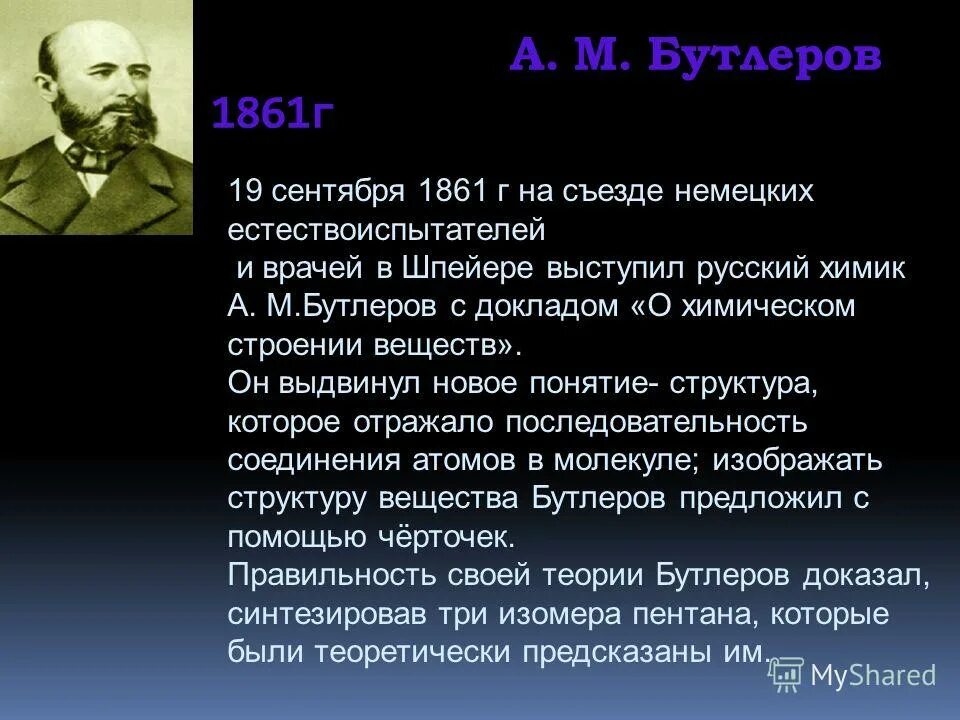 А. М. Бутлеров

1861г

19 сентября 1861 г на съезде немецких естествоиспытателей
 и врачей в Шпейере выступил русский химик А. М.Бутлеров с докладом «О химическом строении веществ».
Он выдвинул новое понятие- структура, которое отражало последовательность соединения атомов в молекуле; изображать структуру вещества Бутлеров предложил с помощью чёрточек.
Правильность своей теории Бутлеров доказал, синтезировав три изомера пентана, которые были теоретически предсказаны им.

MyShared